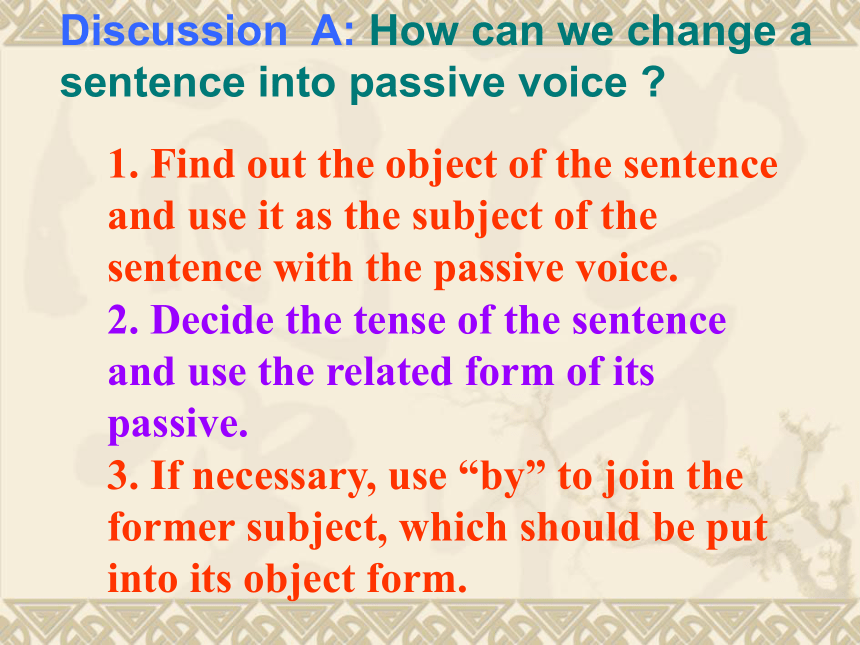 Discussion A: How can we change a sentence into passive voice ?

1. Find out the object of the sentence and use it as the subject of the sentence with the passive voice.
2. Decide the tense of the sentence and use the related form of its passive.
3. If necessary, use “by” to join the former subject, which should be put into its object form.